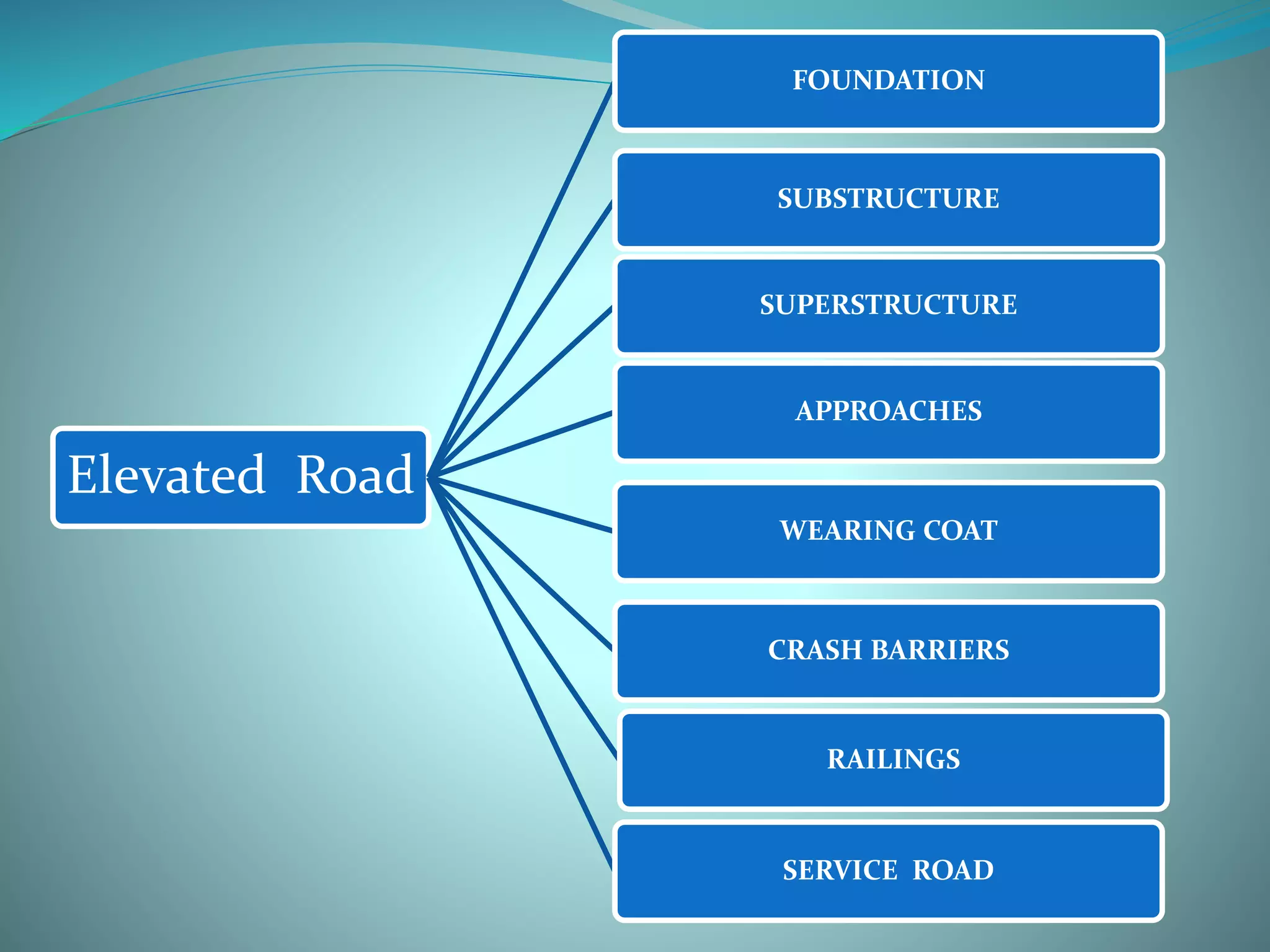 Elevated Road

FOUNDATION

SUBSTRUCTURE

SUPERSTRUCTURE

APPROACHES

WEARING COAT

CRASH BARRIERS

RAILINGS

SERVICE ROAD